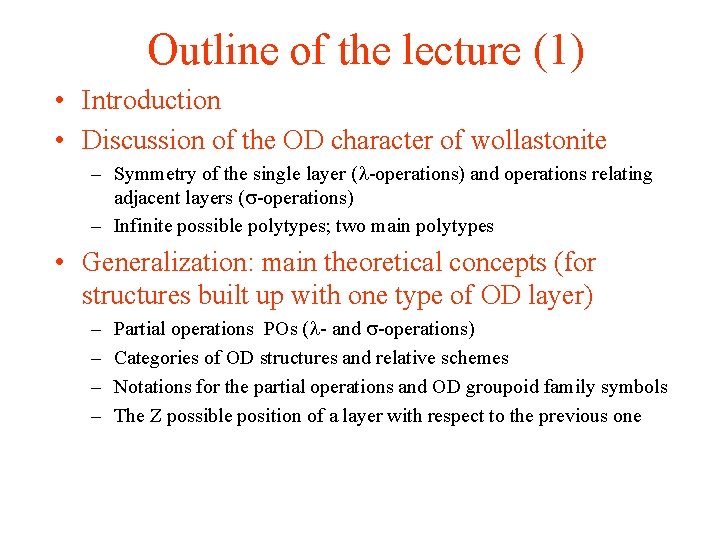 Outline of the lecture (1)

• Introduction
• Discussion of the OD character of wollastonite
– Symmetry of the single layer ($\lambda$-operations) and operations relating adjacent layers ($\sigma$-operations)
– Infinite possible polytypes; two main polytypes
• Generalization: main theoretical concepts (for structures built up with one type of OD layer)
– Partial operations POs ($\lambda$- and $\sigma$-operations)
– Categories of OD structures and relative schemes
– Notations for the partial operations and OD groupoid family symbols
– The Z possible position of a layer with respect to the previous one